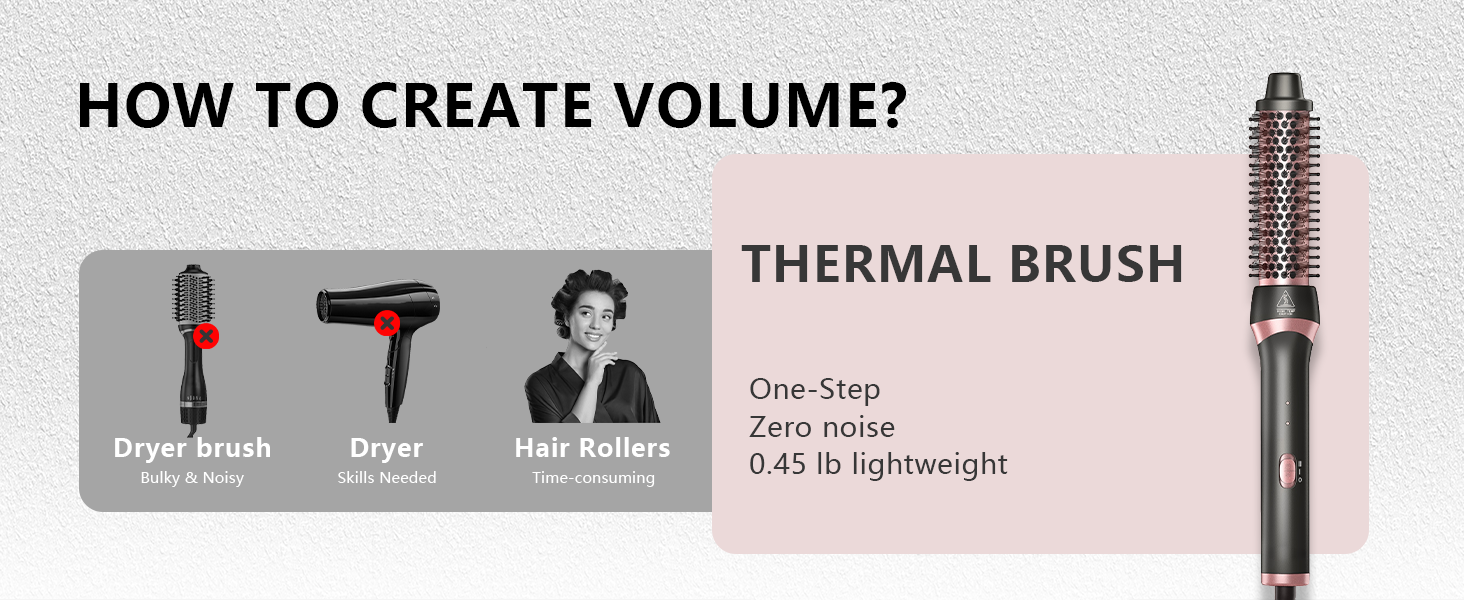 HOW TO CREATE VOLUME?

Dryer brush
Bulky & Noisy

Dryer
Skills Needed

Hair Rollers
Time-consuming

THERMAL BRUSH

One-Step
Zero noise
0.45 lb lightweight